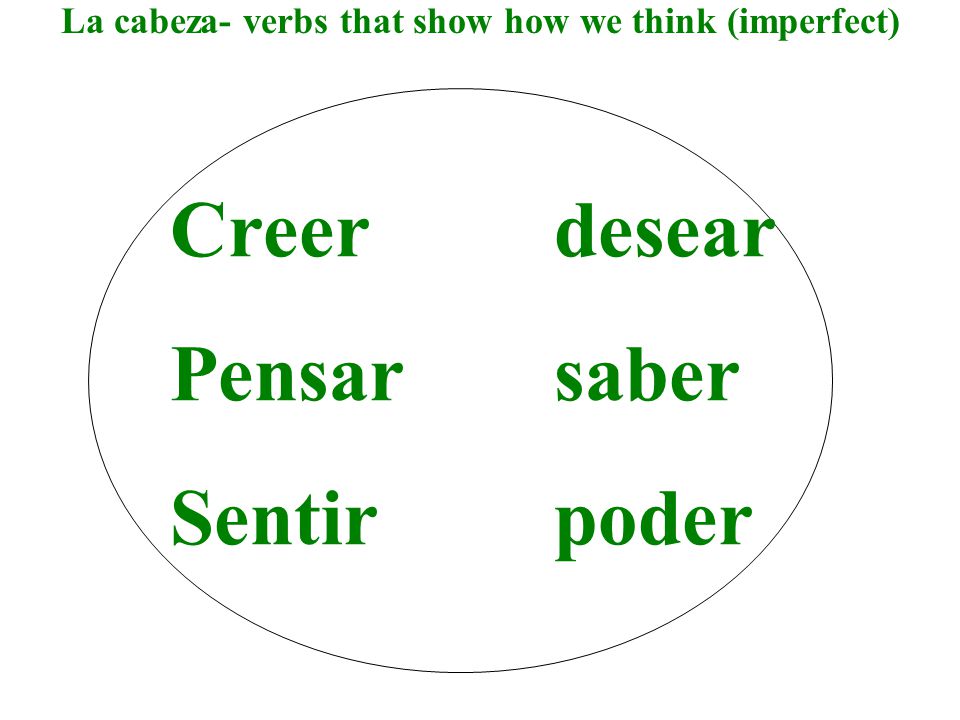 La cabeza- verbs that show how we think (imperfect)

Creer

Pensar

Sentir

desear

saber

poder